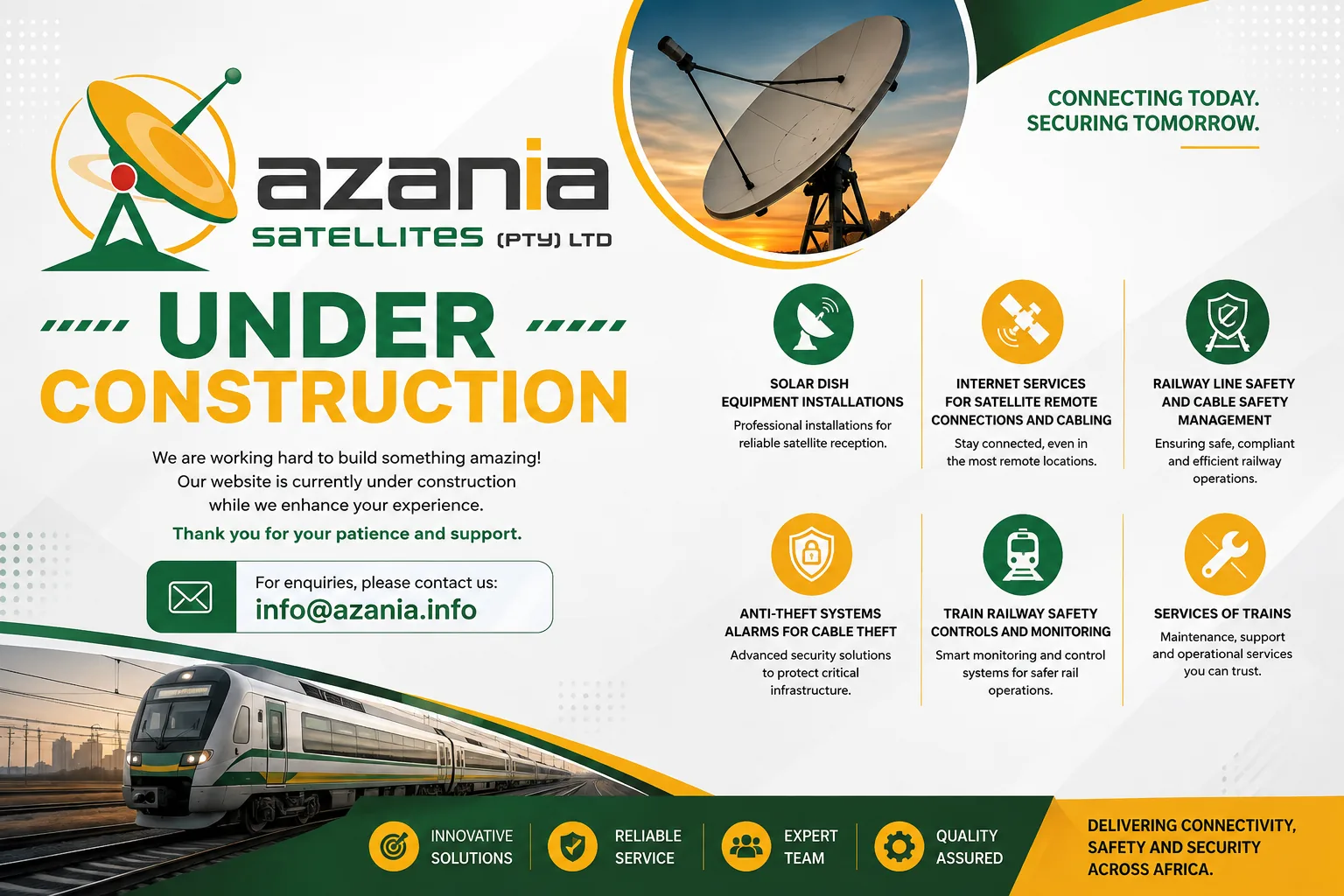 azania
SATELLITES (PTY) LTD

CONNECTING TODAY.
SECURING TOMORROW.

UNDER
CONSTRUCTION

We are working hard to build something amazing! Our website is currently under construction while we enhance your experience.

Thank you for your patience and support.

For enquiries, please contact us:
info@azania.info

SOLAR DISH EQUIPMENT INSTALLATIONS
Professional installations for reliable satellite reception.

INTERNET SERVICES FOR SATELLITE REMOTE CONNECTIONS AND CABLING
Stay connected, even in the most remote locations.

RAILWAY LINE SAFETY AND CABLE SAFETY MANAGEMENT
Ensuring safe, compliant and efficient railway operations.

ANTI-THEFT SYSTEMS ALARMS FOR CABLE THEFT
Advanced security solutions to protect critical infrastructure.

TRAIN RAILWAY SAFETY CONTROLS AND MONITORING
Smart monitoring and control systems for safer rail operations.

SERVICES OF TRAINS
Maintenance, support and operational services you can trust.

INNOVATIVE SOLUTIONS

RELIABLE SERVICE

EXPERT TEAM

QUALITY ASSURED

DELIVERING CONNECTIVITY, SAFETY AND SECURITY ACROSS AFRICA.